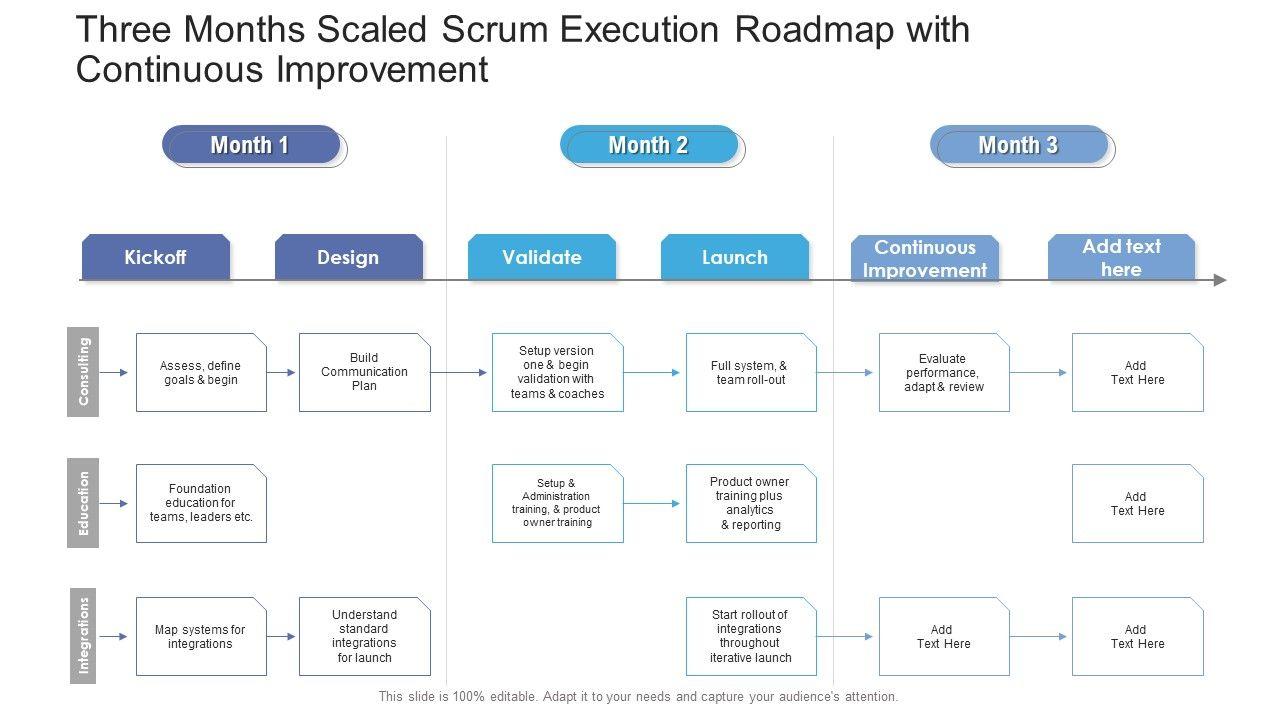 Three Months Scaled Scrum Execution Roadmap with Continuous Improvement

Month 1

Month 2

Month 3

Kickoff

Design

Validate

Launch

Continuous Improvement

Add text here

Consulting

Assess, define goals & begin

Build Communication Plan

Setup version one & begin validation with teams & coaches

Full system, & team roll-out

Evaluate performance, adapt & review

Add Text Here

Education

Foundation education for teams, leaders etc.

Setup & Administration training, & product owner training

Product owner training plus analytics & reporting

Add Text Here

Integrations

Map systems for integrations

Understand standard integrations for launch

Start rollout of integrations throughout iterative launch

Add Text Here

Add Text Here

This slide is 100% editable. Adapt it to your needs and capture your audience's attention.